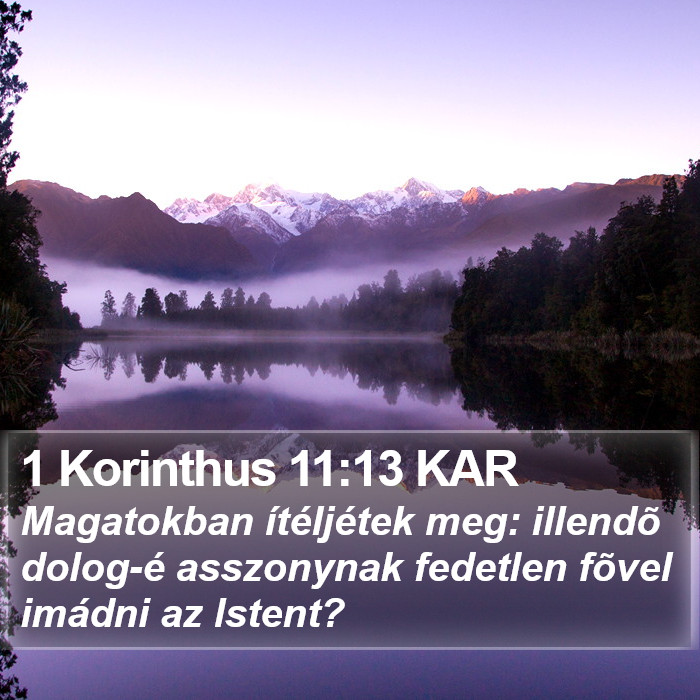 1 Korinthus 11:13 KAR
Magatokban ítéljétek meg: illendõ dolog-é asszonynak fedetlen fõvel imádni az Istent?